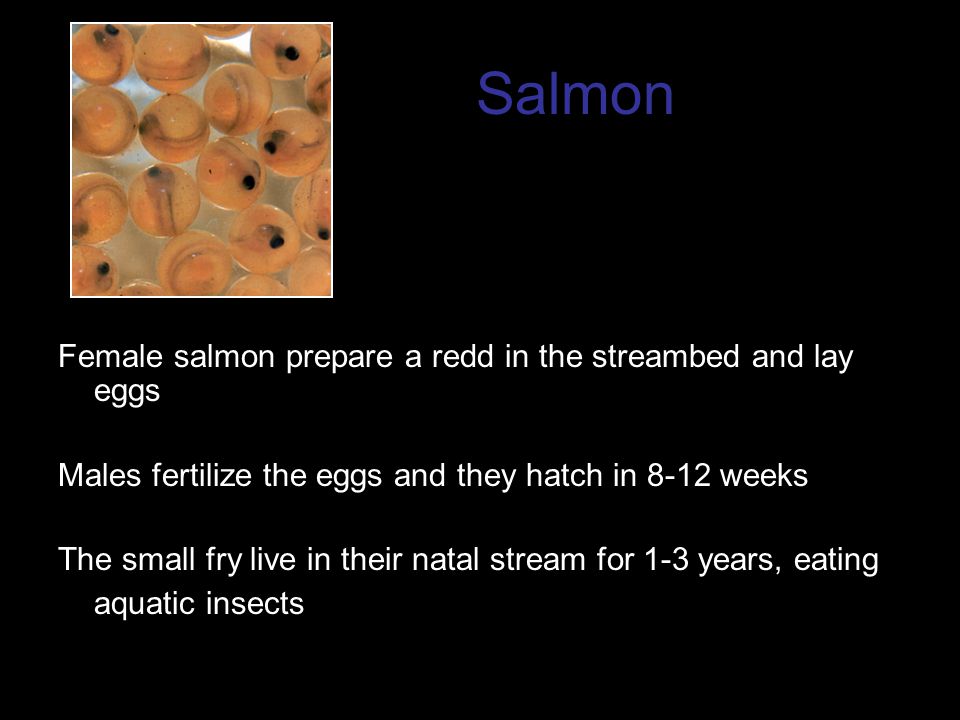 Salmon

Female salmon prepare a redd in the streambed and lay eggs

Males fertilize the eggs and they hatch in 8-12 weeks

The small fry live in their natal stream for 1-3 years, eating aquatic insects